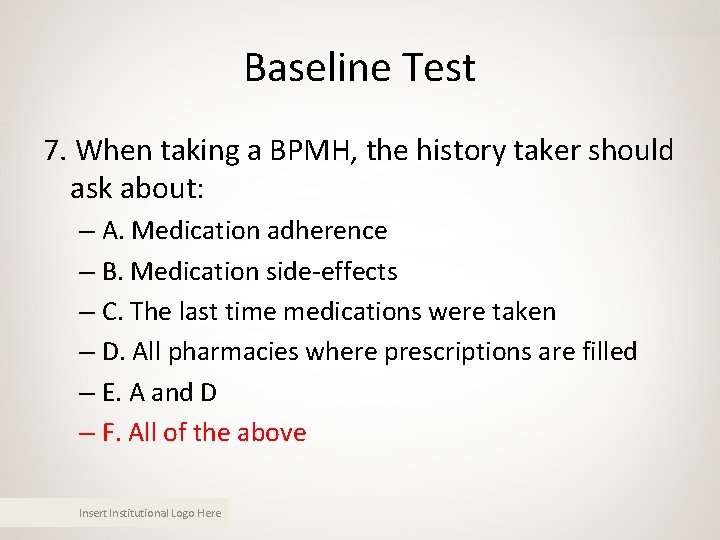 Baseline Test

7. When taking a BPMH, the history taker should ask about:

– A. Medication adherence
– B. Medication side-effects
– C. The last time medications were taken
– D. All pharmacies where prescriptions are filled
– E. A and D
– F. All of the above

Insert Institutional Logo Here